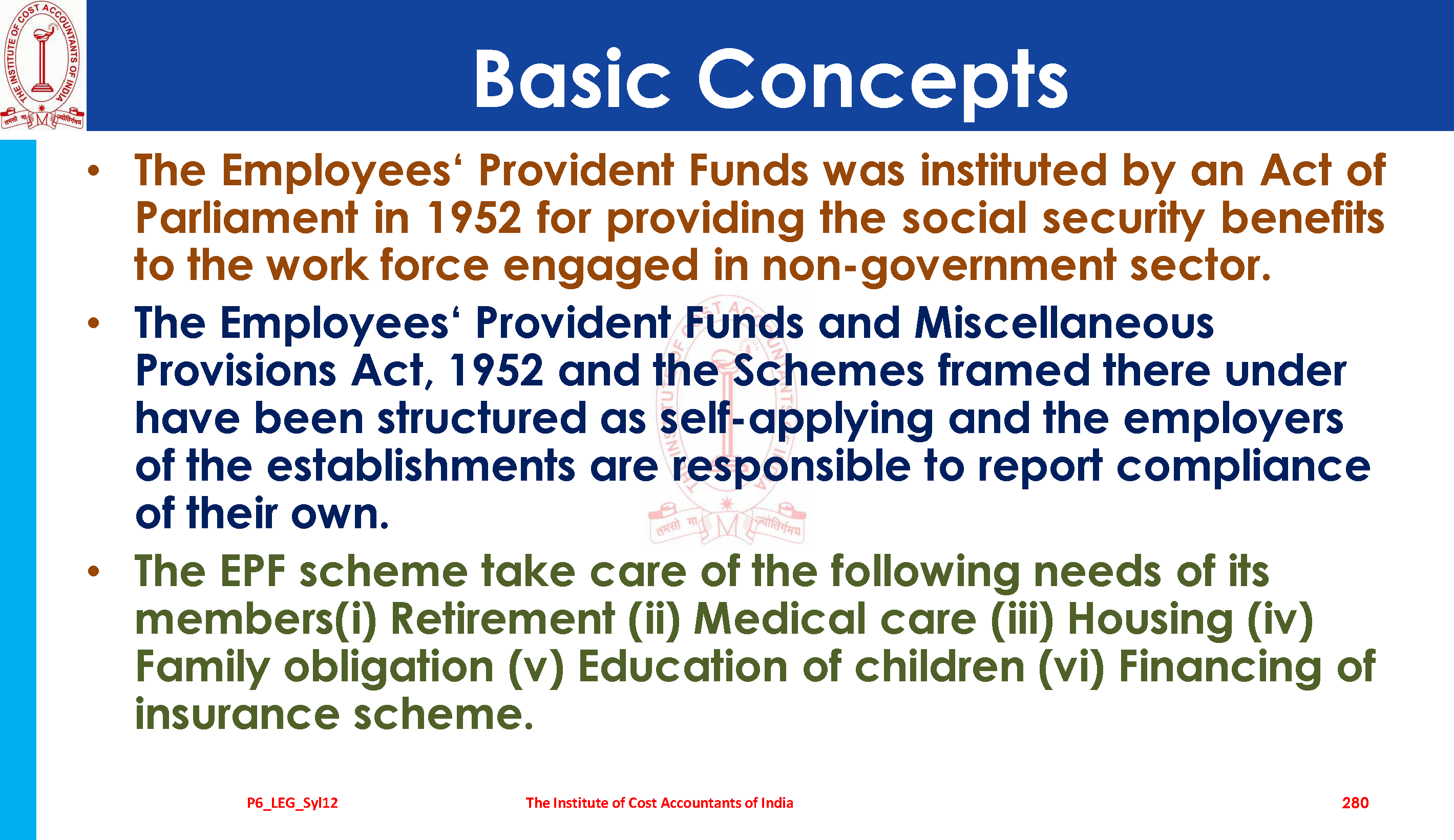 THE INSTITUTE OF COST ACCOUNTANTS OF INDIA
तमसो मा ज्योतिर्गमय

Basic Concepts

• The Employees‘ Provident Funds was instituted by an Act of Parliament in 1952 for providing the social security benefits to the work force engaged in non-government sector.

• The Employees‘ Provident Funds and Miscellaneous Provisions Act, 1952 and the Schemes framed there under have been structured as self-applying and the employers of the establishments are responsible to report compliance of their own.

• The EPF scheme take care of the following needs of its members(i) Retirement (ii) Medical care (iii) Housing (iv) Family obligation (v) Education of children (vi) Financing of insurance scheme.

P6_LEG_Syl12 The Institute of Cost Accountants of India 280